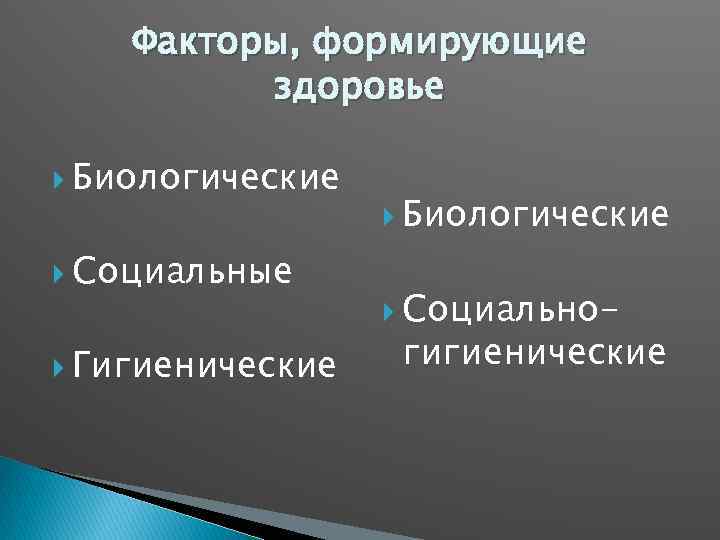 Факторы, формирующие здоровье

Биологические

Социальные

Гигиенические

Биологические

Социально-гигиенические